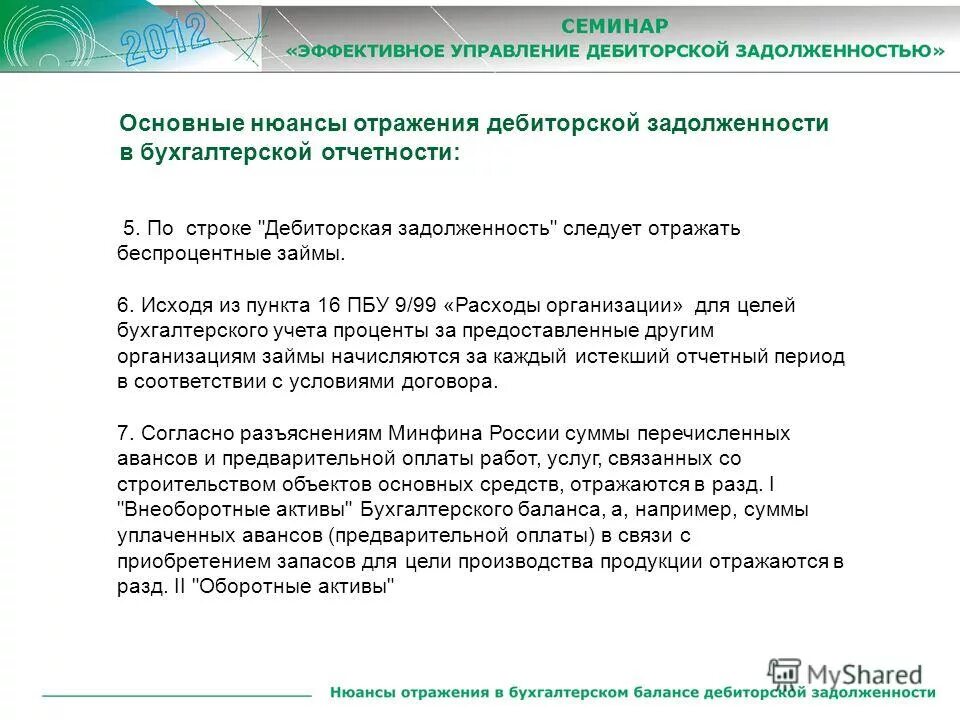 2012

СЕМИНАР
«ЭФФЕКТИВНОЕ УПРАВЛЕНИЕ ДЕБИТОРСКОЙ ЗАДОЛЖЕННОСТЬЮ»

Основные нюансы отражения дебиторской задолженности в бухгалтерской отчетности:

5. По строке "Дебиторская задолженность" следует отражать беспроцентные займы.

6. Исходя из пункта 16 ПБУ 9/99 «Расходы организации» для целей бухгалтерского учета проценты за предоставленные другим организациям займы начисляются за каждый истекший отчетный период в соответствии с условиями договора.

7. Согласно разъяснениям Минфина России суммы перечисленных авансов и предварительной оплаты работ, услуг, связанных со строительством объектов основных средств, отражаются в разд. I "Внеоборотные активы" Бухгалтерского баланса, а, например, суммы уплаченных авансов (предварительной оплаты) в связи с приобретением запасов для цели производства продукции отражаются в разд. II "Оборотные активы"

MyShared

Нюансы отражения в бухгалтерском балансе дебиторской задолженности